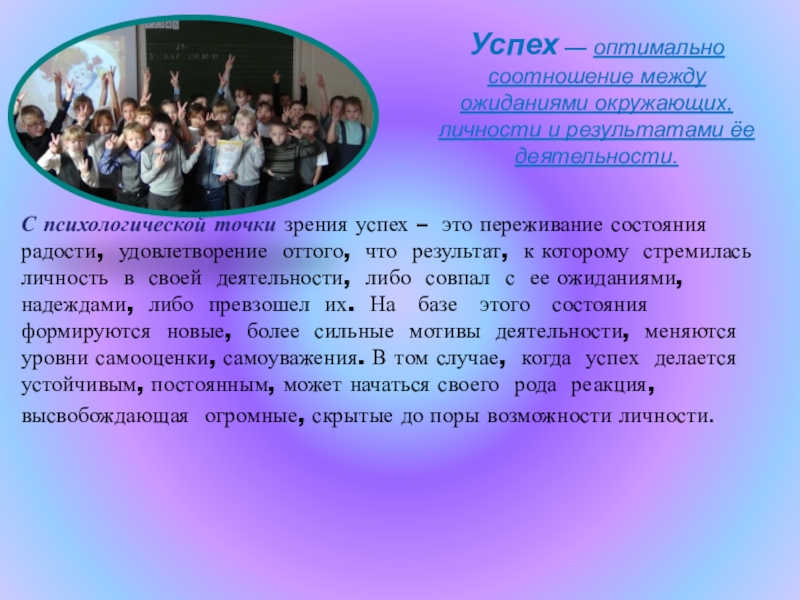 Успех — оптимально соотношение между ожиданиями окружающих, личности и результатами ёе деятельности.

С психологической точки зрения успех – это переживание состояния радости, удовлетворение оттого, что результат, к которому стремилась личность в своей деятельности, либо совпал с ее ожиданиями, надеждами, либо превзошел их. На базе этого состояния формируются новые, более сильные мотивы деятельности, меняются уровни самооценки, самоуважения. В том случае, когда успех делается устойчивым, постоянным, может начаться своего рода реакция, высвобождающая огромные, скрытые до поры возможности личности.